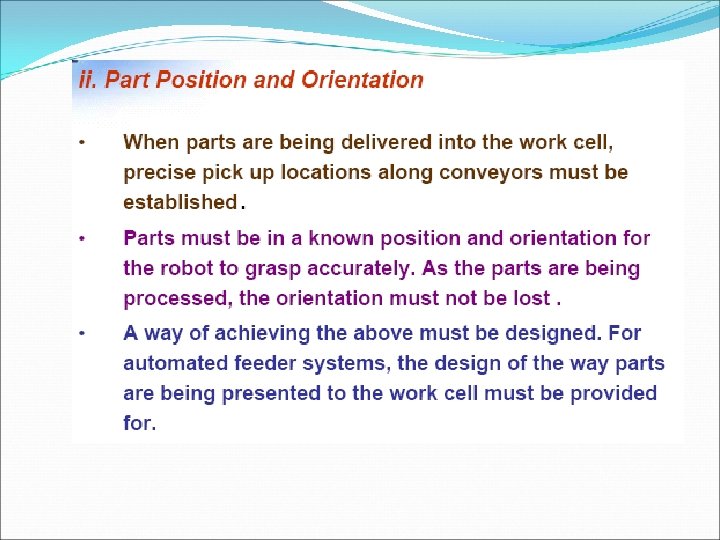 ii. Part Position and Orientation

• When parts are being delivered into the work cell, precise pick up locations along conveyors must be established.

• Parts must be in a known position and orientation for the robot to grasp accurately. As the parts are being processed, the orientation must not be lost .

• A way of achieving the above must be designed. For automated feeder systems, the design of the way parts are being presented to the work cell must be provided for.